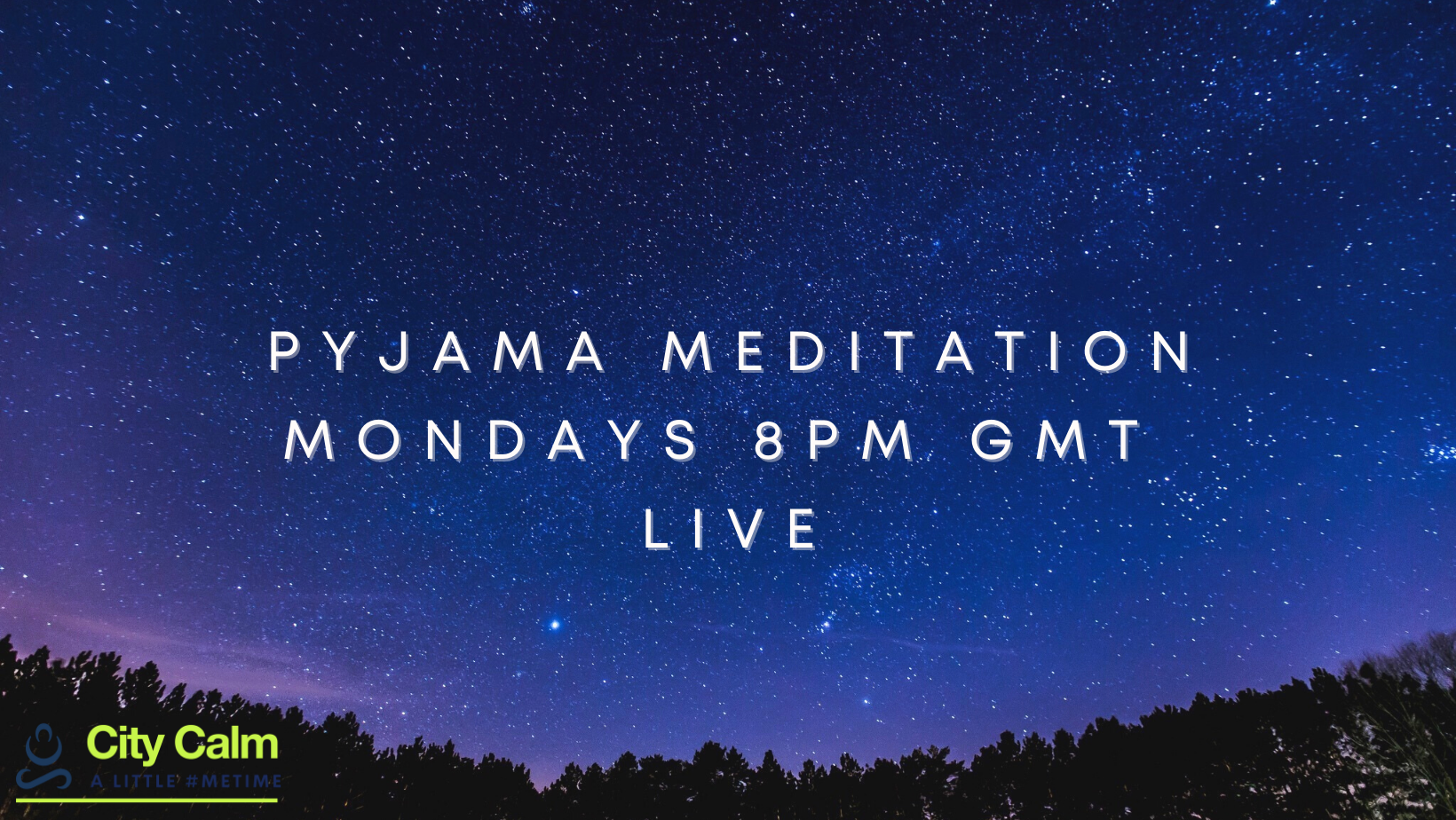 PYJAMA MEDITATION
MONDAYS 8PM GMT
LIVE

City Calm
A LITTLE #METIME